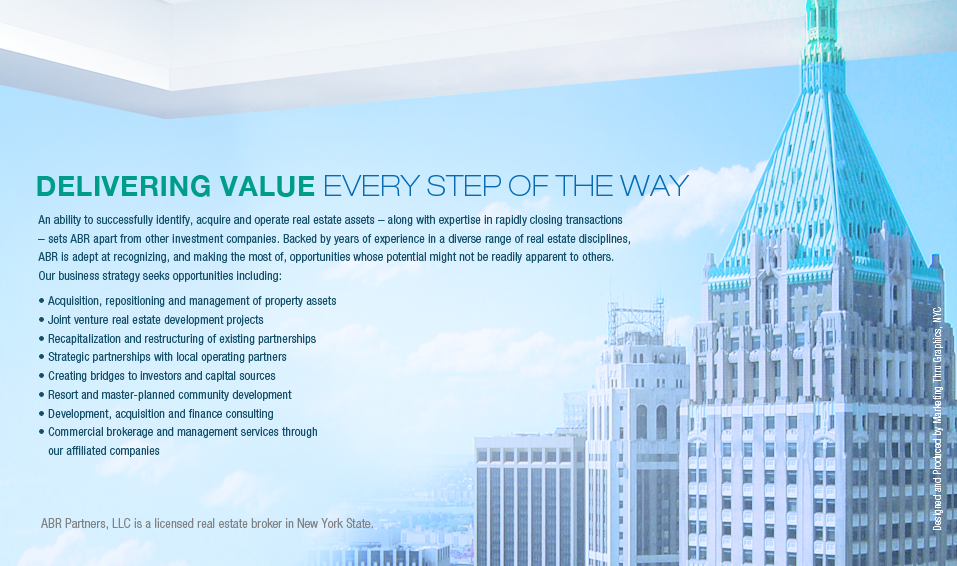 DELIVERING VALUE EVERY STEP OF THE WAY

An ability to successfully identify, acquire and operate real estate assets – along with expertise in rapidly closing transactions – sets ABR apart from other investment companies. Backed by years of experience in a diverse range of real estate disciplines, ABR is adept at recognizing, and making the most of, opportunities whose potential might not be readily apparent to others.
Our business strategy seeks opportunities including:

• Acquisition, repositioning and management of property assets
• Joint venture real estate development projects
• Recapitalization and restructuring of existing partnerships
• Strategic partnerships with local operating partners
• Creating bridges to investors and capital sources
• Resort and master-planned community development
• Development, acquisition and finance consulting
• Commercial brokerage and management services through our affiliated companies

ABR Partners, LLC is a licensed real estate broker in New York State.

Designed and Produced by Marketing Thru Graphics, NYC